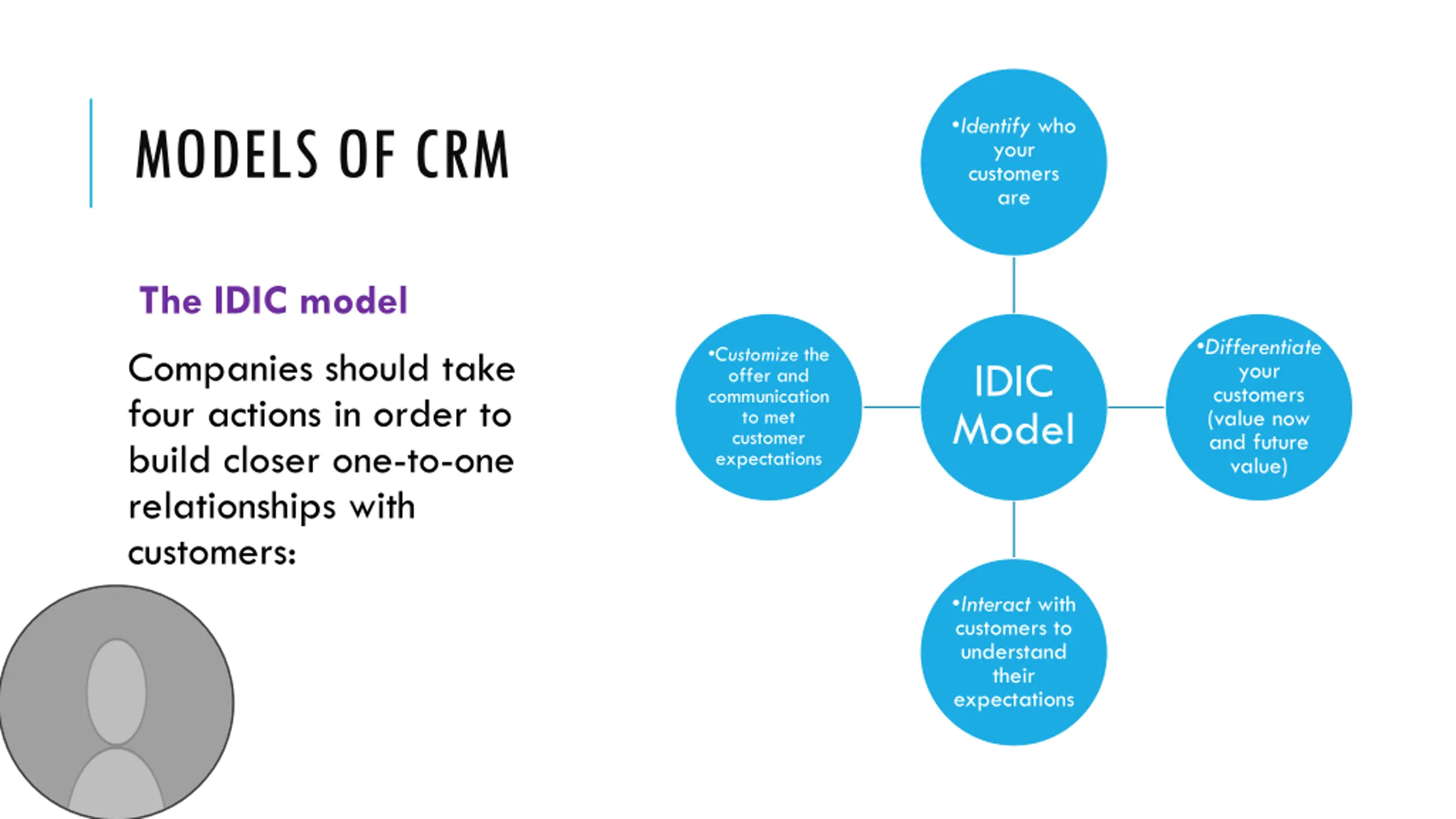 MODELS OF CRM

The IDIC model

Companies should take four actions in order to build closer one-to-one relationships with customers:

•Identify who your customers are

•Customize the offer and communication to met customer expectations

IDIC Model

•Differentiate your customers (value now and future value)

•Interact with customers to understand their expectations